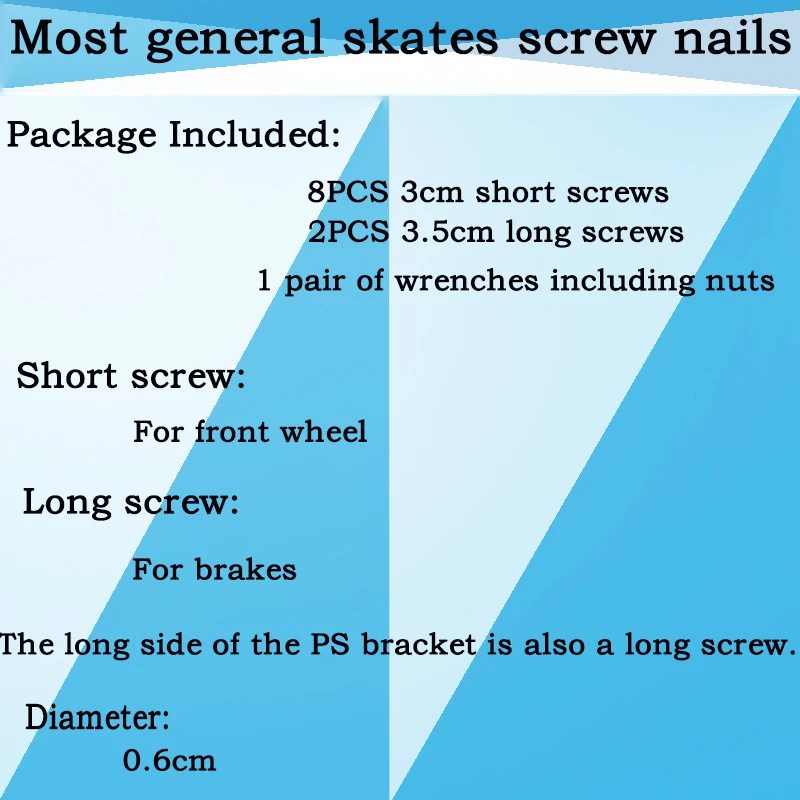 Most general skates screw nails

Package Included:

8PCS 3cm short screws
2PCS 3.5cm long screws
1 pair of wrenches including nuts

Short screw:

For front wheel

Long screw:

For brakes

The long side of the PS bracket is also a long screw.

Diameter:
0.6cm